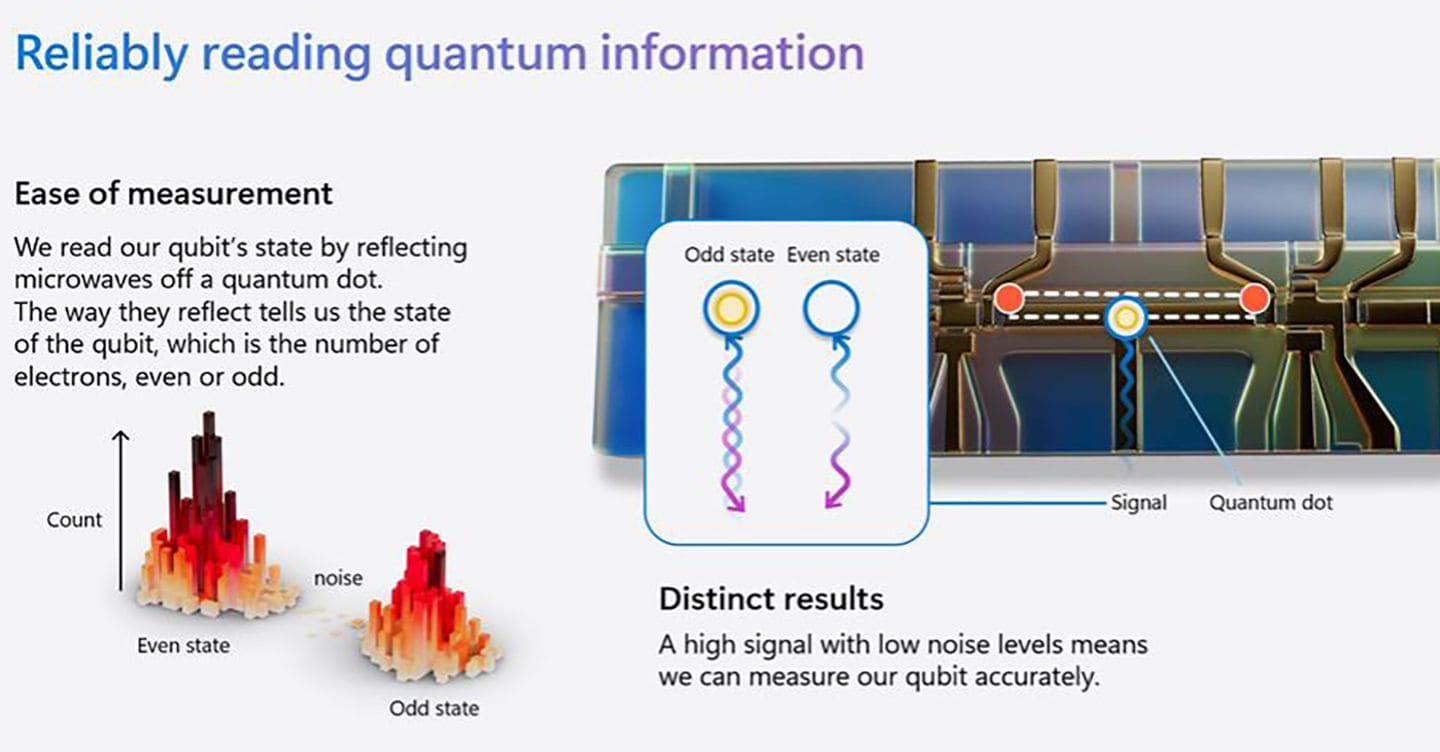 Reliably reading quantum information

Ease of measurement

We read our qubit's state by reflecting microwaves off a quantum dot. The way they reflect tells us the state of the qubit, which is the number of electrons, even or odd.

Count

noise

Even state

Odd state

Odd state Even state

Signal

Quantum dot

Distinct results

A high signal with low noise levels means we can measure our qubit accurately.